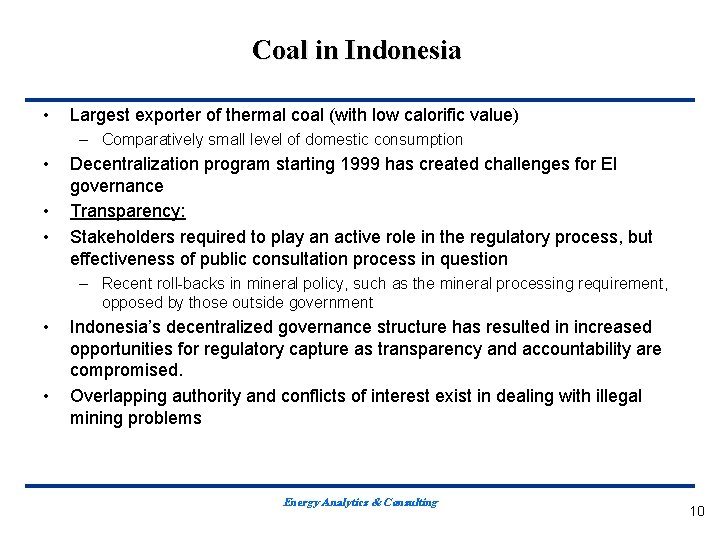 Coal in Indonesia

• Largest exporter of thermal coal (with low calorific value)
– Comparatively small level of domestic consumption
• Decentralization program starting 1999 has created challenges for EI governance
• Transparency:
• Stakeholders required to play an active role in the regulatory process, but effectiveness of public consultation process in question
– Recent roll-backs in mineral policy, such as the mineral processing requirement, opposed by those outside government
• Indonesia's decentralized governance structure has resulted in increased opportunities for regulatory capture as transparency and accountability are compromised.
• Overlapping authority and conflicts of interest exist in dealing with illegal mining problems

Energy Analytics & Consulting

10